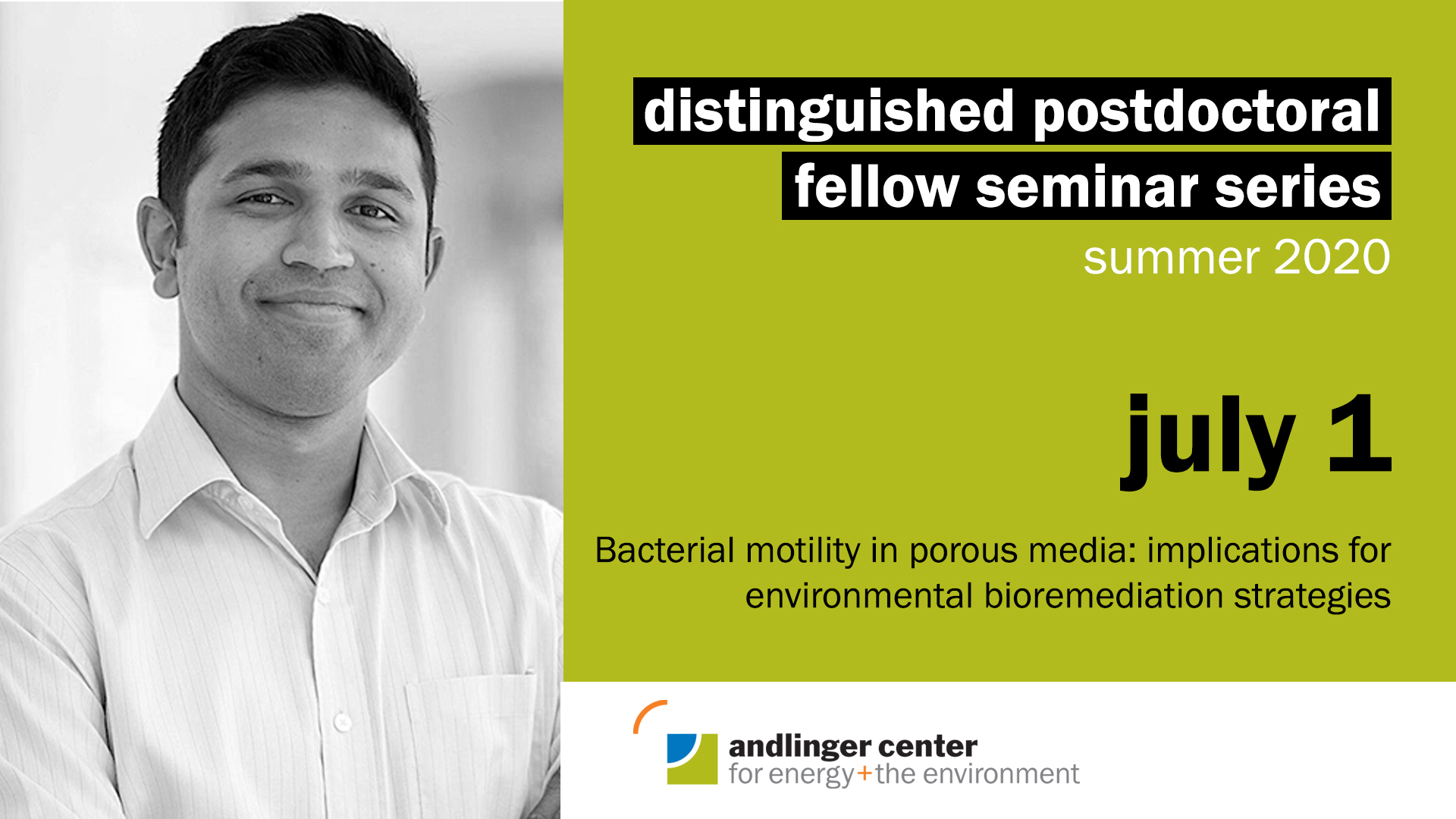 distinguished postdoctoral fellow seminar series

summer 2020

july 1

Bacterial motility in porous media: implications for environmental bioremediation strategies

andlinger center
for energy+the environment